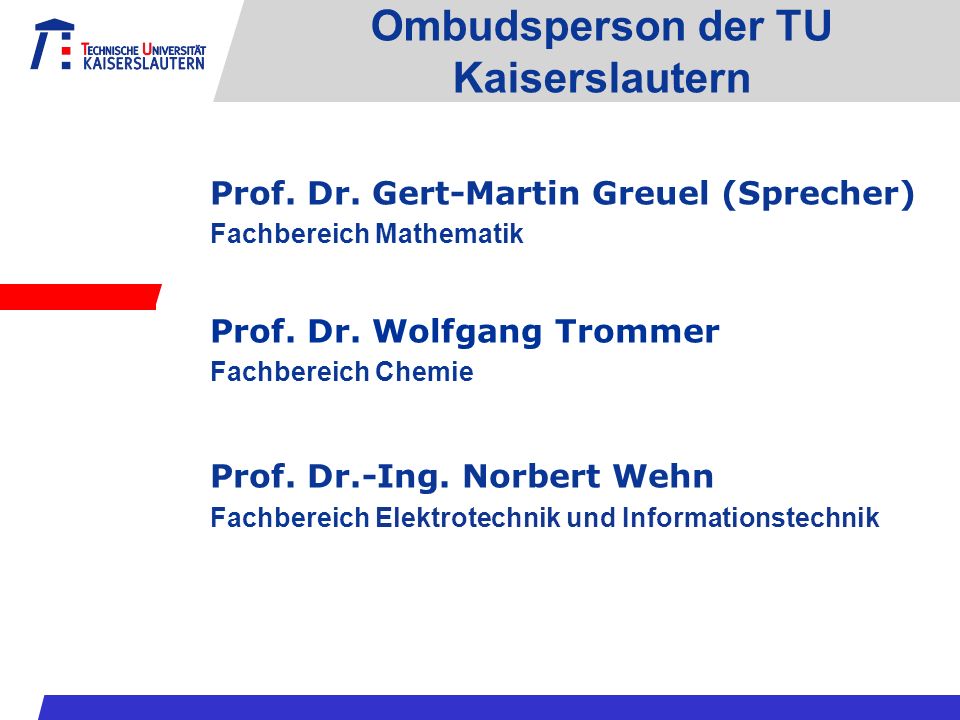 TECHNISCHE UNIVERSITÄT KAISERSLAUTERN

Ombudsperson der TU Kaiserslautern

Prof. Dr. Gert-Martin Greuel (Sprecher)
Fachbereich Mathematik

Prof. Dr. Wolfgang Trommer
Fachbereich Chemie

Prof. Dr.-Ing. Norbert Wehn
Fachbereich Elektrotechnik und Informationstechnik